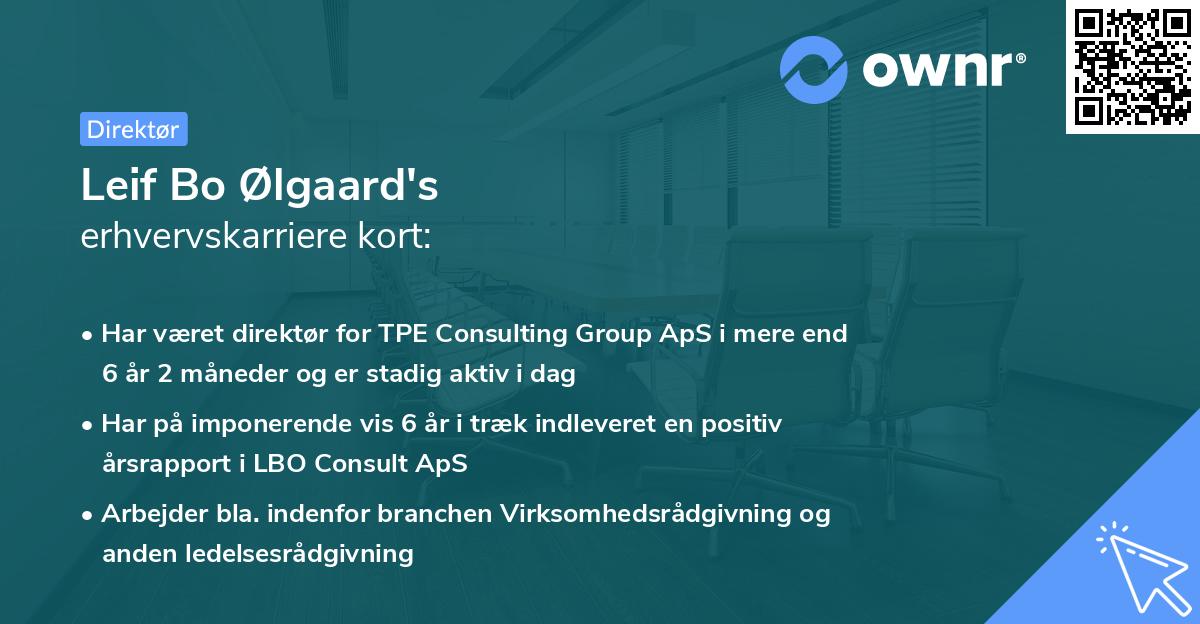 ownr®

Direktør

Leif Bo Ølgaard's
erhvervskarriere kort:

• Har været direktør for TPE Consulting Group ApS i mere end 6 år 2 måneder og er stadig aktiv i dag

• Har på imponerende vis 6 år i træk indleveret en positiv årsrapport i LBO Consult ApS

• Arbejder bla. indenfor branchen Virksomhedsrådgivning og anden ledelsesrådgivning